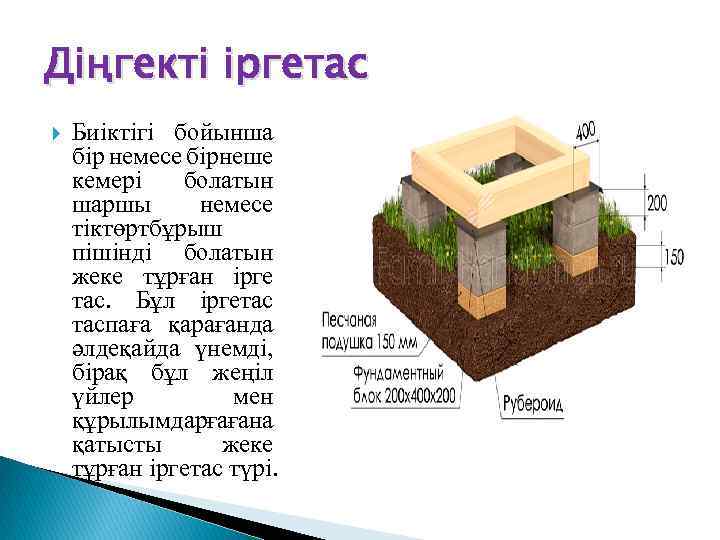 Діңгекті іргетас

Биіктігі бойынша бір немесе бірнеше кемері болатын шаршы немесе тіктөртбұрыш пішінді болатын жеке тұрған ірге тас. Бұл іргетас таспаға қарағанда әлдеқайда үнемді, бірақ бұл жеңіл үйлер мен құрылымдарғағана қатысты жеке тұрған іргетас түрі.

400

200

150

Песчаная подушка 150 мм

Фундаментный блок 200x400x200

Рубероид